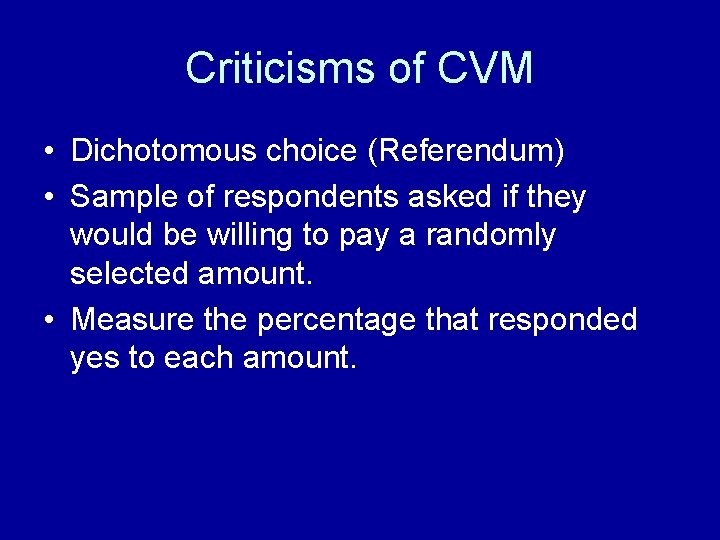 Criticisms of CVM

• Dichotomous choice (Referendum)
• Sample of respondents asked if they would be willing to pay a randomly selected amount.
• Measure the percentage that responded yes to each amount.